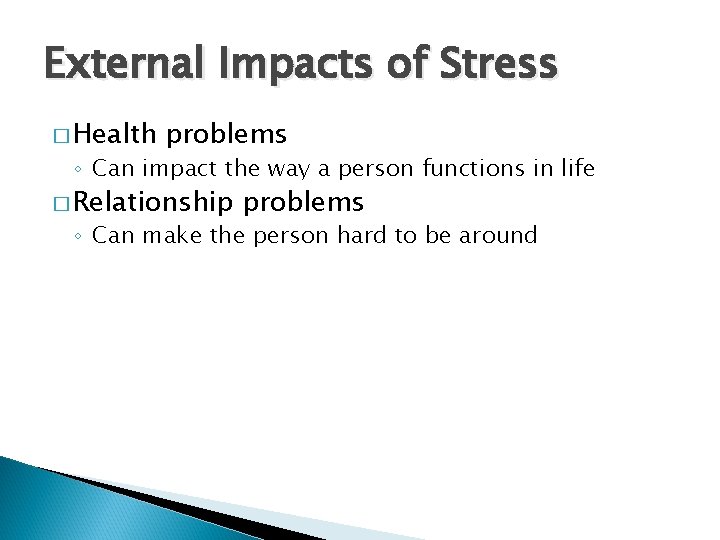 External Impacts of Stress

□ Health problems
◦ Can impact the way a person functions in life

□ Relationship problems
◦ Can make the person hard to be around